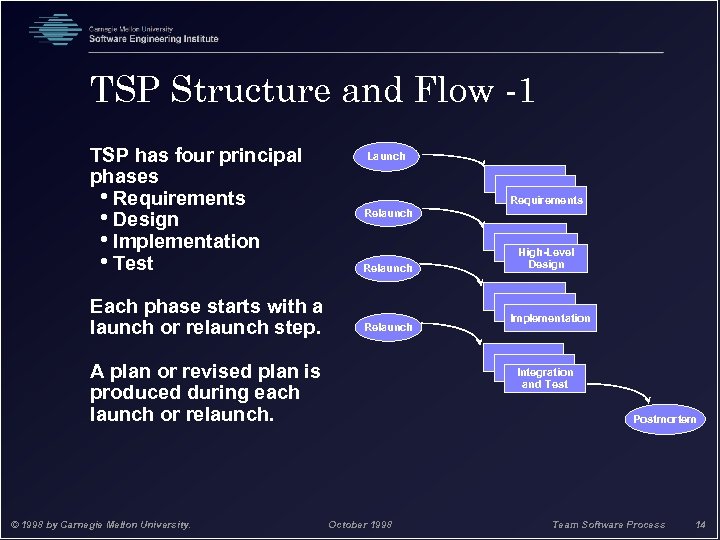 Carnegie Mellon University
Software Engineering Institute

TSP Structure and Flow -1

TSP has four principal phases
• Requirements
• Design
• Implementation
• Test

Each phase starts with a launch or relaunch step.

A plan or revised plan is produced during each launch or relaunch.

Launch

Requirements

Relaunch

High-Level Design

Relaunch

Implementation

Relaunch

Integration and Test

Postmortem

© 1998 by Carnegie Mellon University.

October 1998

Team Software Process

14